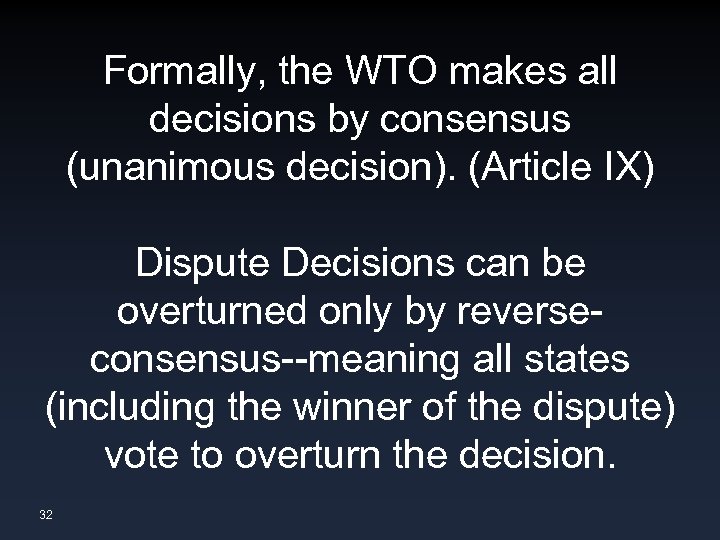 Formally, the WTO makes all decisions by consensus (unanimous decision). (Article IX)

Dispute Decisions can be overturned only by reverse-consensus--meaning all states (including the winner of the dispute) vote to overturn the decision.

32